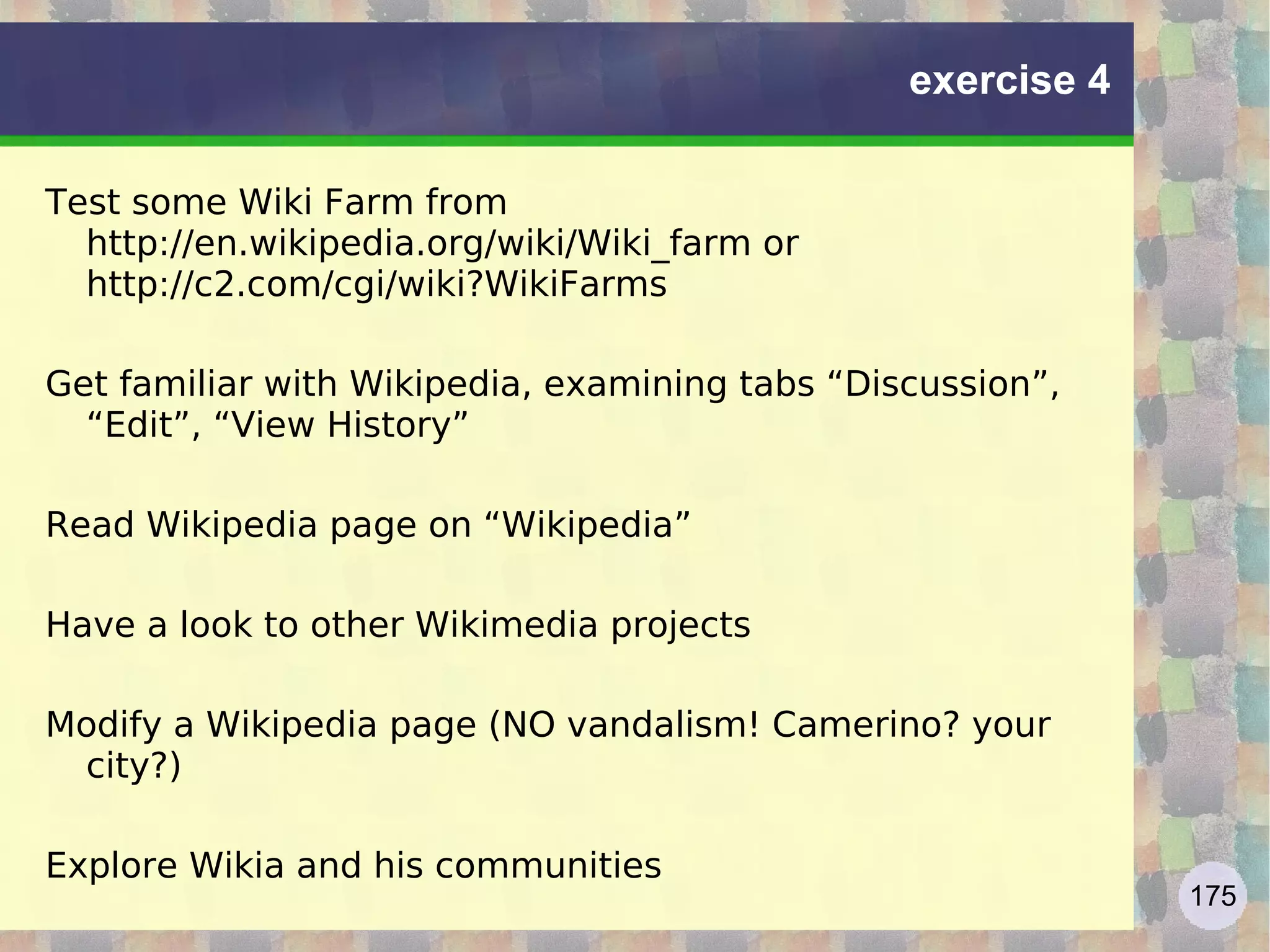 exercise 4

Test some Wiki Farm from http://en.wikipedia.org/wiki/Wiki_farm or http://c2.com/cgi/wiki?WikiFarms

Get familiar with Wikipedia, examining tabs “Discussion”, “Edit”, “View History”

Read Wikipedia page on “Wikipedia”

Have a look to other Wikimedia projects

Modify a Wikipedia page (NO vandalism! Camerino? your city?)

Explore Wikia and his communities

175